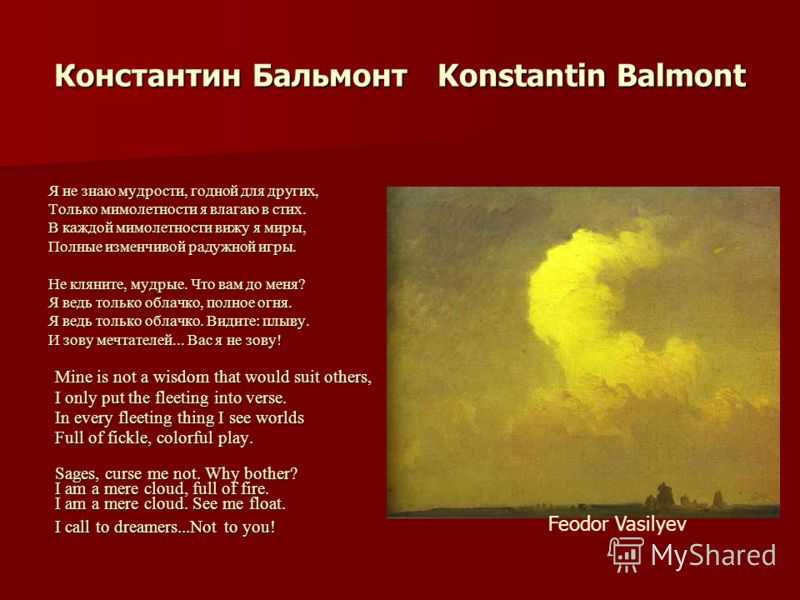 Константин Бальмонт Konstantin Balmont

Я не знаю мудрости, годной для других,
Только мимолетности я влагаю в стих.
В каждой мимолетности вижу я миры,
Полные изменчивой радужной игры.

Не кляните, мудрые. Что вам до меня?
Я ведь только облачко, полное огня.
Я ведь только облачко. Видите: плыву.
И зову мечтателей... Вас я не зову!

Mine is not a wisdom that would suit others,
I only put the fleeting into verse.
In every fleeting thing I see worlds
Full of fickle, colorful play.

Sages, curse me not. Why bother?
I am a mere cloud, full of fire.
I am a mere cloud. See me float.
I call to dreamers...Not to you!

Feodor Vasilyev

MyShared